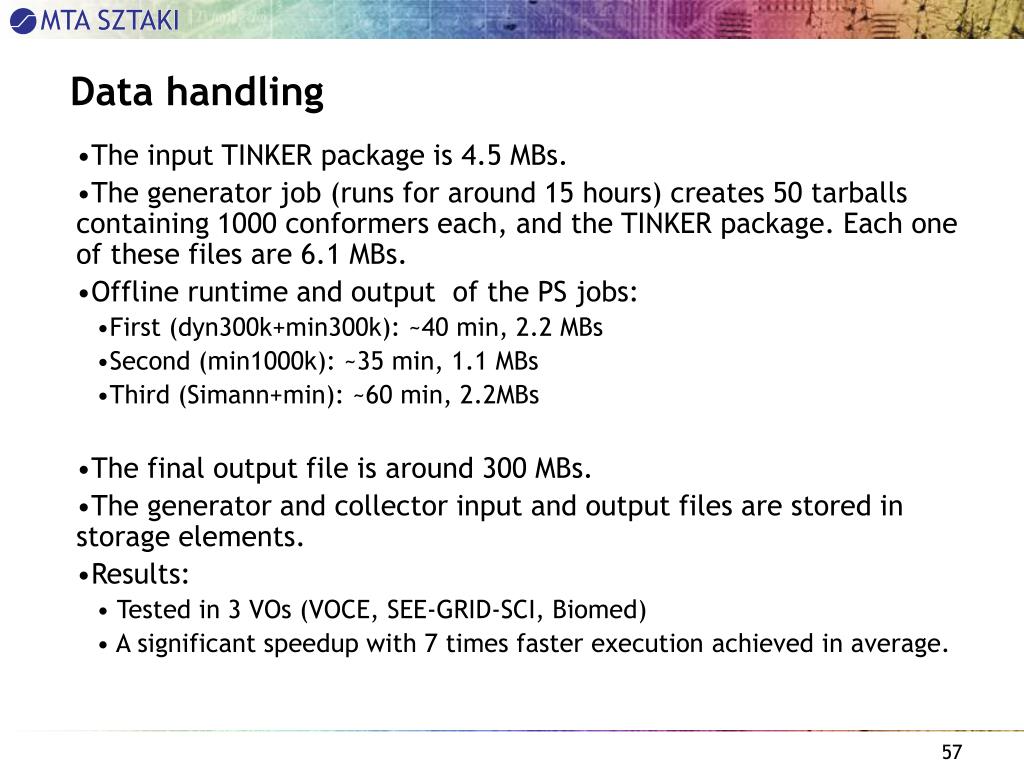 MTA SZTAKI

Data handling

•The input TINKER package is 4.5 MBs.

•The generator job (runs for around 15 hours) creates 50 tarballs containing 1000 conformers each, and the TINKER package. Each one of these files are 6.1 MBs.

•Offline runtime and output of the PS jobs:

•First (dyn300k+min300k): ~40 min, 2.2 MBs

•Second (min1000k): ~35 min, 1.1 MBs

•Third (Simann+min): ~60 min, 2.2MBs

•The final output file is around 300 MBs.

•The generator and collector input and output files are stored in storage elements.

•Results:

• Tested in 3 VOs (VOCE, SEE-GRID-SCI, Biomed)

• A significant speedup with 7 times faster execution achieved in average.

57